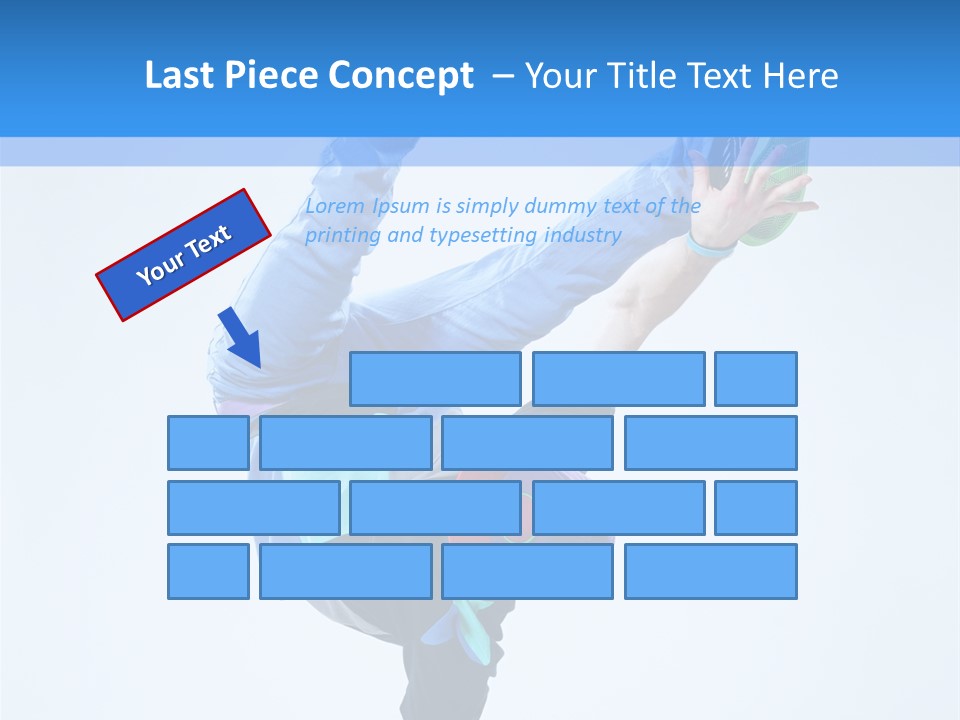 Last Piece Concept – Your Title Text Here

Your Text

Lorem Ipsum is simply dummy text of the printing and typesetting industry